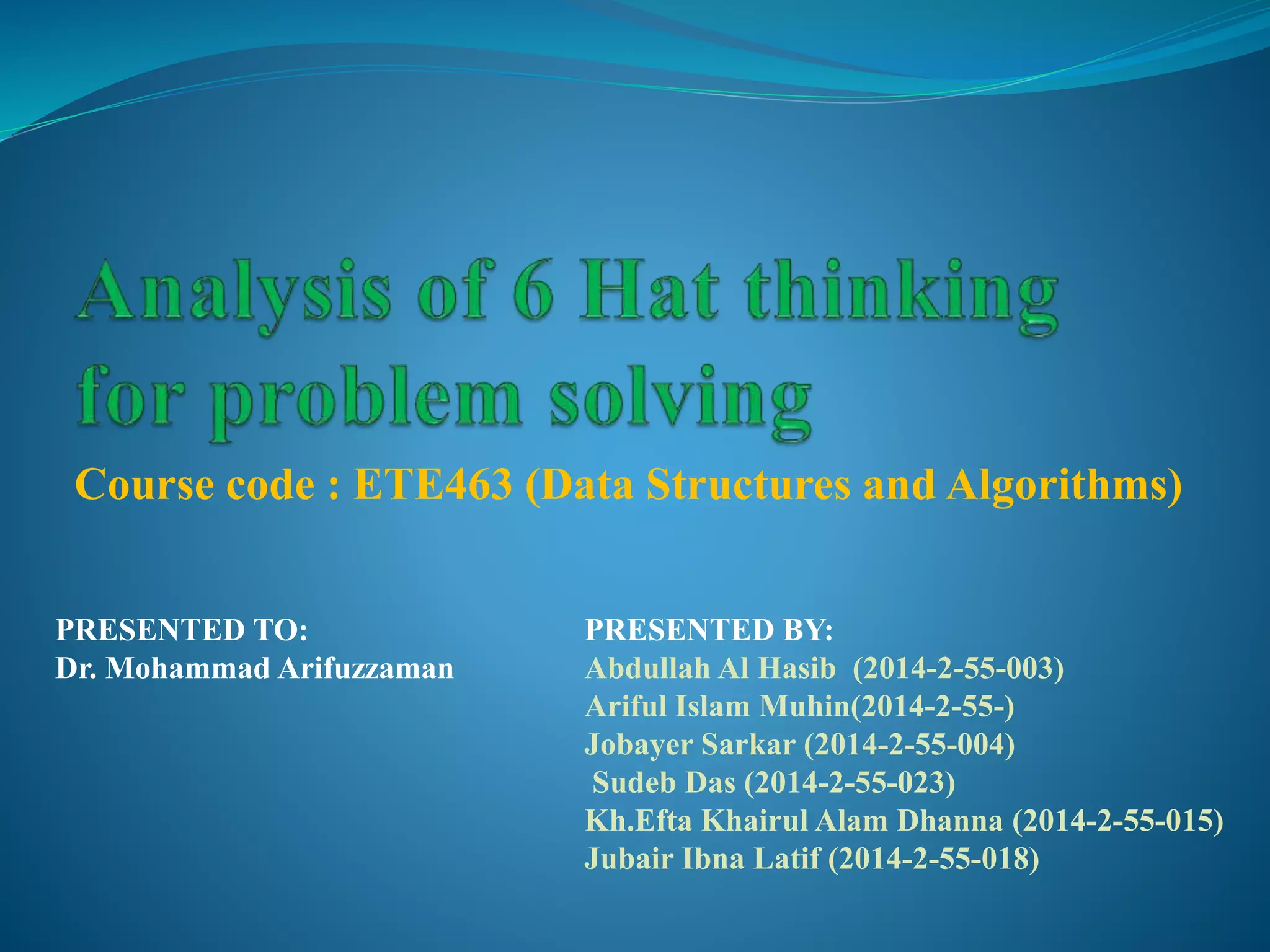 Analysis of 6 Hat thinking for problem solving

Course code : ETE463 (Data Structures and Algorithms)

PRESENTED TO:
Dr. Mohammad Arifuzzaman

PRESENTED BY:
Abdullah Al Hasib (2014-2-55-003)
Ariful Islam Muhin(2014-2-55-)
Jobayer Sarkar (2014-2-55-004)
Sudeb Das (2014-2-55-023)
Kh.Efta Khairul Alam Dhanna (2014-2-55-015)
Jubair Ibna Latif (2014-2-55-018)